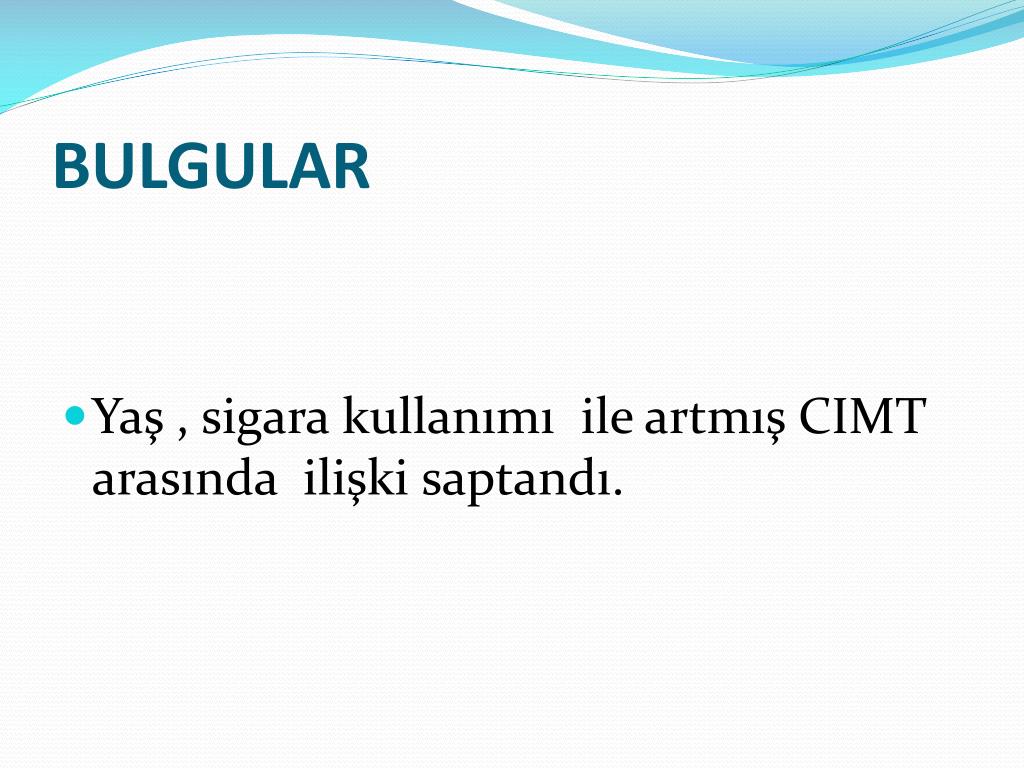 BULGULAR

Yaş , sigara kullanımı ile artmış CIMT arasında ilişki saptandı.